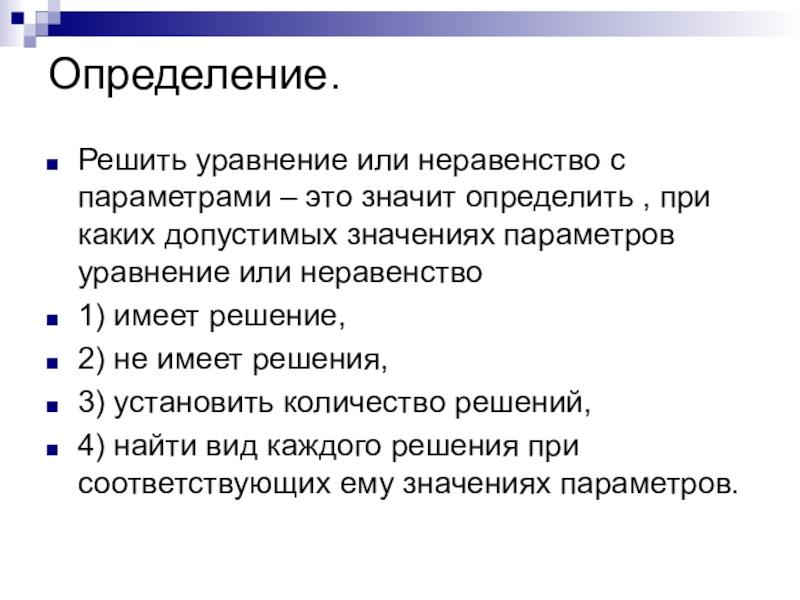 Определение.

Решить уравнение или неравенство с параметрами – это значит определить , при каких допустимых значениях параметров уравнение или неравенство

1) имеет решение,

2) не имеет решения,

3) установить количество решений,

4) найти вид каждого решения при соответствующих ему значениях параметров.